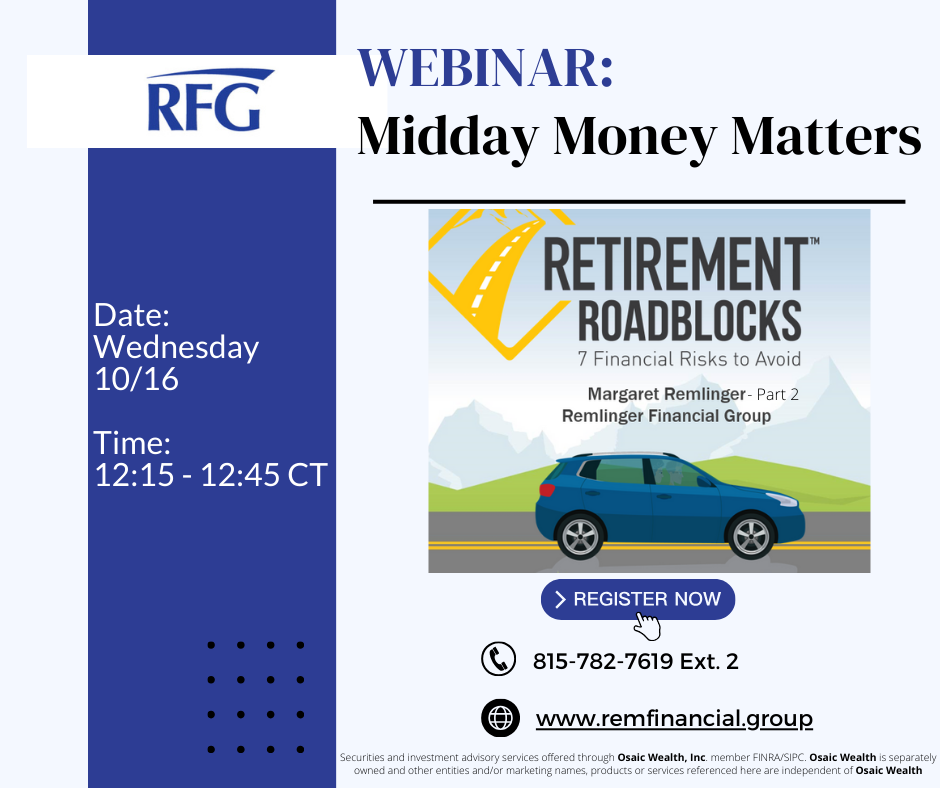 RFG

WEBINAR:
Midday Money Matters

Date:
Wednesday
10/16

Time:
12:15 - 12:45 CT

RETIREMENT™
ROADBLOCKS
7 Financial Risks to Avoid

Margaret Remlinger- Part 2
Remlinger Financial Group

> REGISTER NOW

815-782-7619 Ext. 2

www.remfinancial.group

Securities and investment advisory services offered through Osaic Wealth, Inc. member FINRA/SIPC. Osaic Wealth is separately owned and other entities and/or marketing names, products or services referenced here are independent of Osaic Wealth